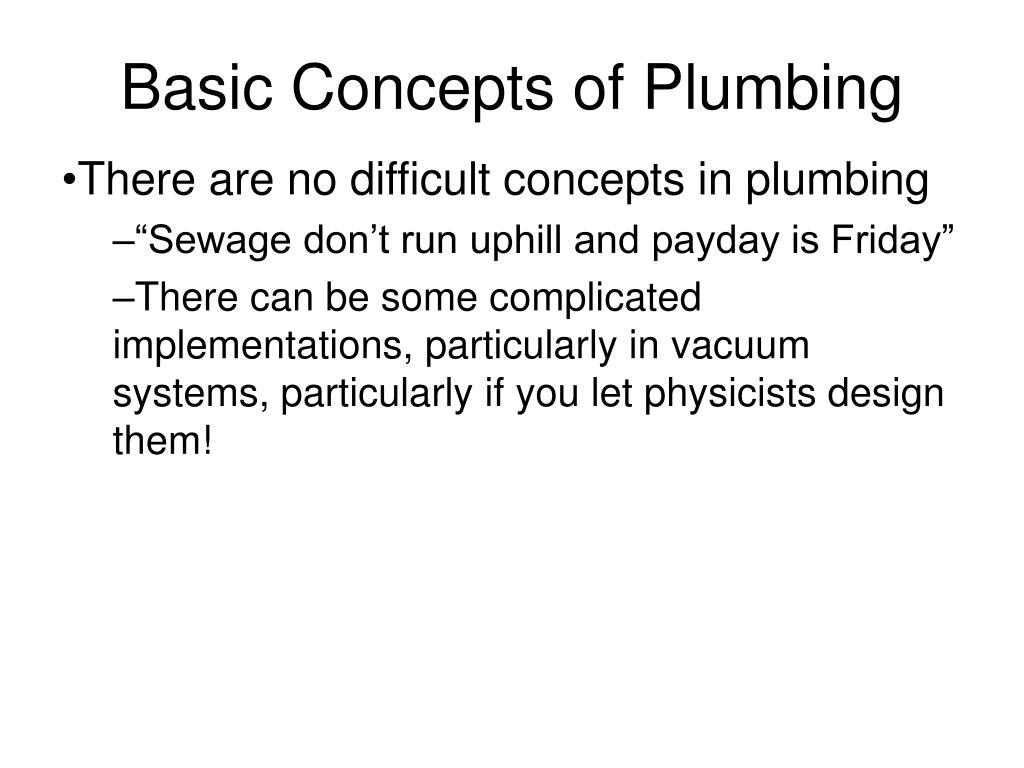 Basic Concepts of Plumbing

•There are no difficult concepts in plumbing

–“Sewage don’t run uphill and payday is Friday”

–There can be some complicated implementations, particularly in vacuum systems, particularly if you let physicists design them!